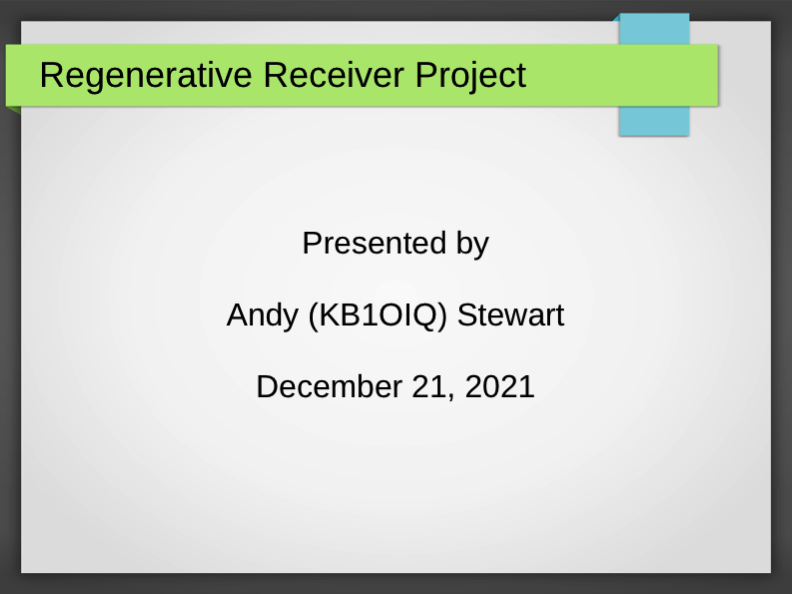 Regenerative Receiver Project

Presented by

Andy (KB1OIQ) Stewart

December 21, 2021